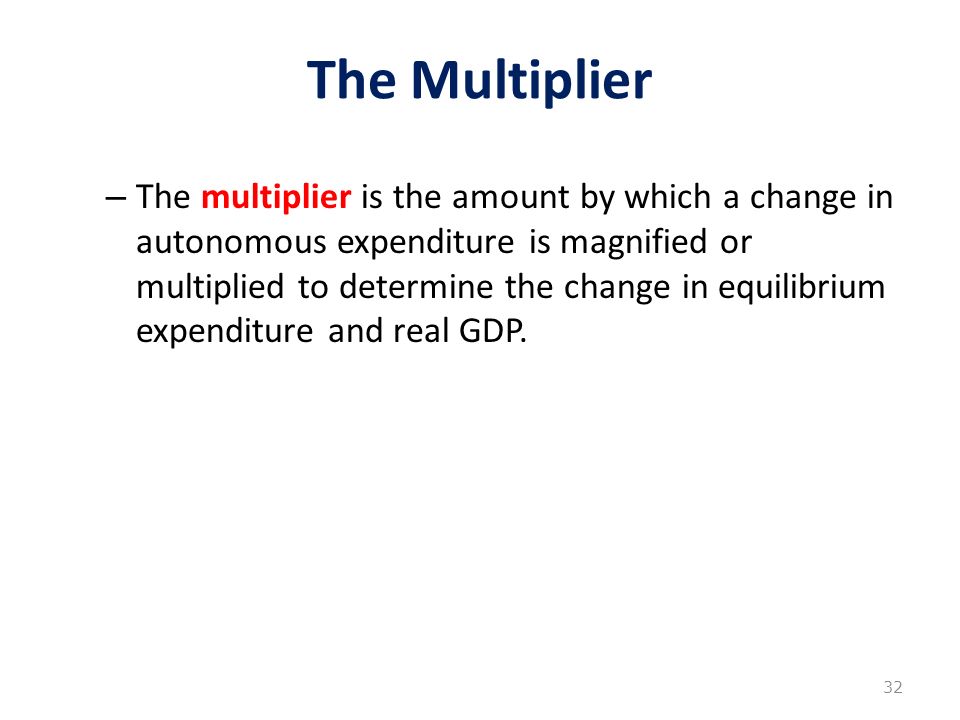 The Multiplier

– The multiplier is the amount by which a change in autonomous expenditure is magnified or multiplied to determine the change in equilibrium expenditure and real GDP.

32